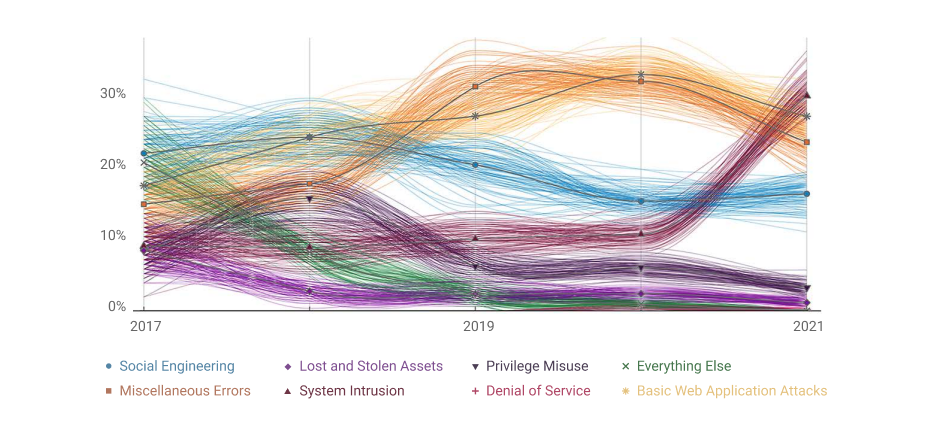 30%
20%
10%
0%
2017
2019
2021

Social Engineering
Lost and Stolen Assets
Privilege Misuse
Everything Else
Miscellaneous Errors
System Intrusion
Denial of Service
Basic Web Application Attacks